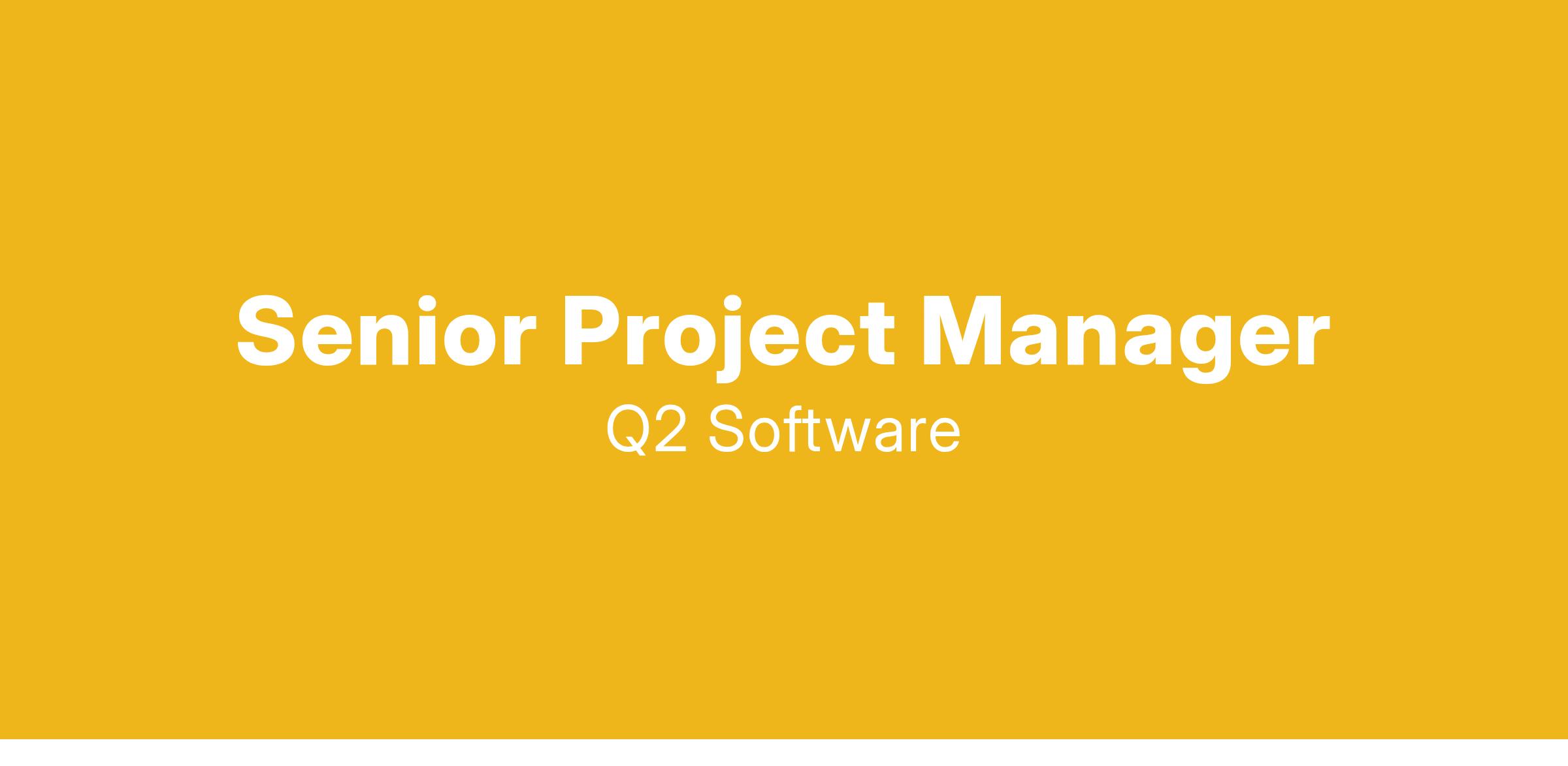 Senior Project Manager
Q2 Software